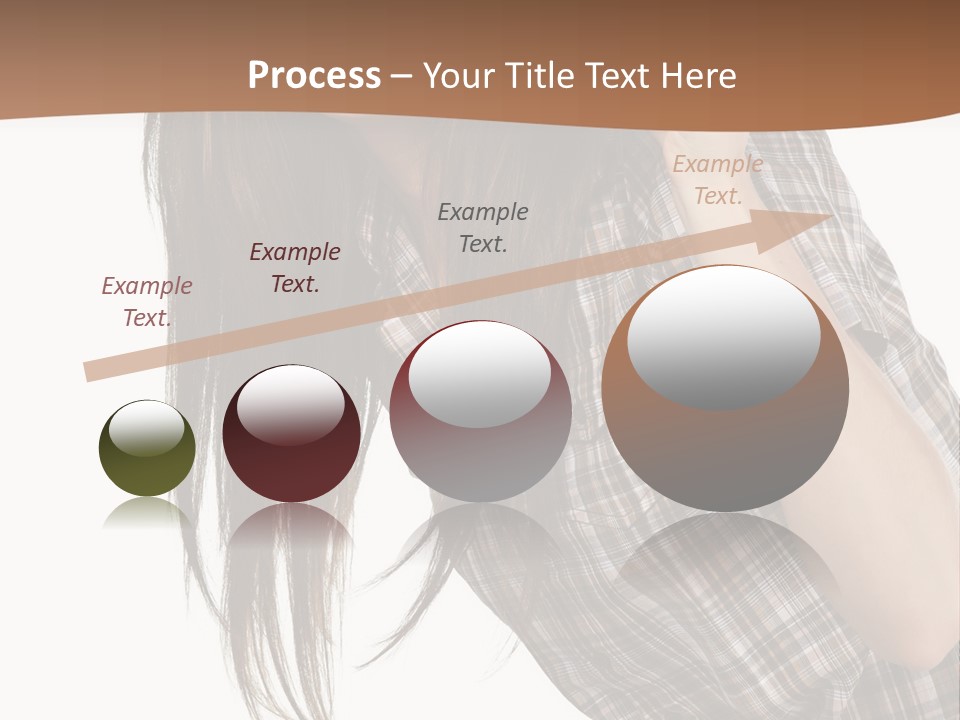 Process – Your Title Text Here

Example Text.

Example Text.

Example Text.

Example Text.